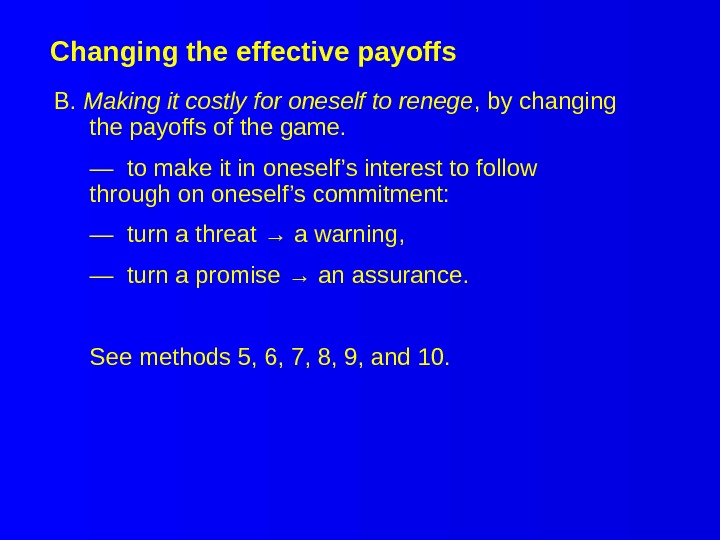 Changing the effective payoffs

B. Making it costly for oneself to renege, by changing the payoffs of the game.

— to make it in oneself's interest to follow through on oneself's commitment:

— turn a threat → a warning,

— turn a promise → an assurance.

See methods 5, 6, 7, 8, 9, and 10.